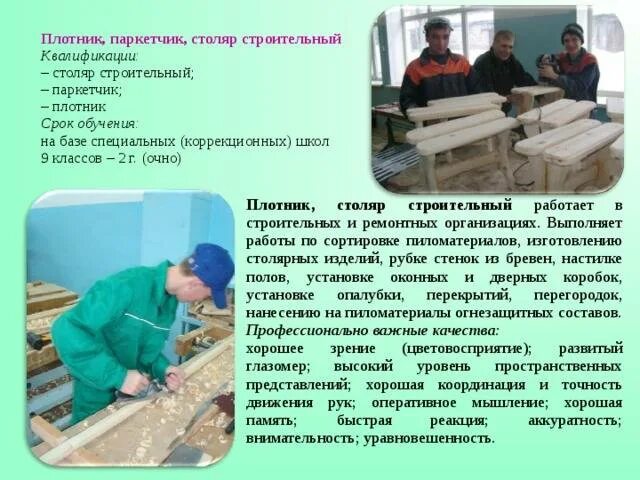 Плотник, паркетчик, столяр строительный
Квалификации:
– столяр строительный;
– паркетчик;
– плотник
Срок обучения:
на базе специальных (коррекционных) школ
9 классов – 2 г. (очно)

Плотник, столяр строительный работает в строительных и ремонтных организациях. Выполняет работы по сортировке пиломатериалов, изготовлению столярных изделий, рубке стенок из бревен, настилке полов, установке оконных и дверных коробок, установке опалубки, перекрытий, перегородок, нанесению на пиломатериалы огнезащитных составов.
Профессионально важные качества:
хорошее зрение (цветовосприятие); развитый глазомер; высокий уровень пространственных представлений; хорошая координация и точность движения рук; оперативное мышление; хорошая память; быстрая реакция; аккуратность; внимательность; уравновешенность.